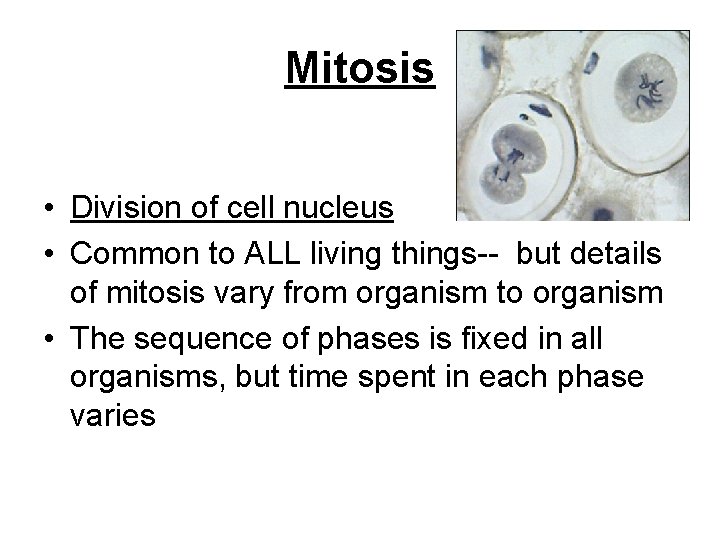 Mitosis

• Division of cell nucleus
• Common to ALL living things-- but details of mitosis vary from organism to organism
• The sequence of phases is fixed in all organisms, but time spent in each phase varies